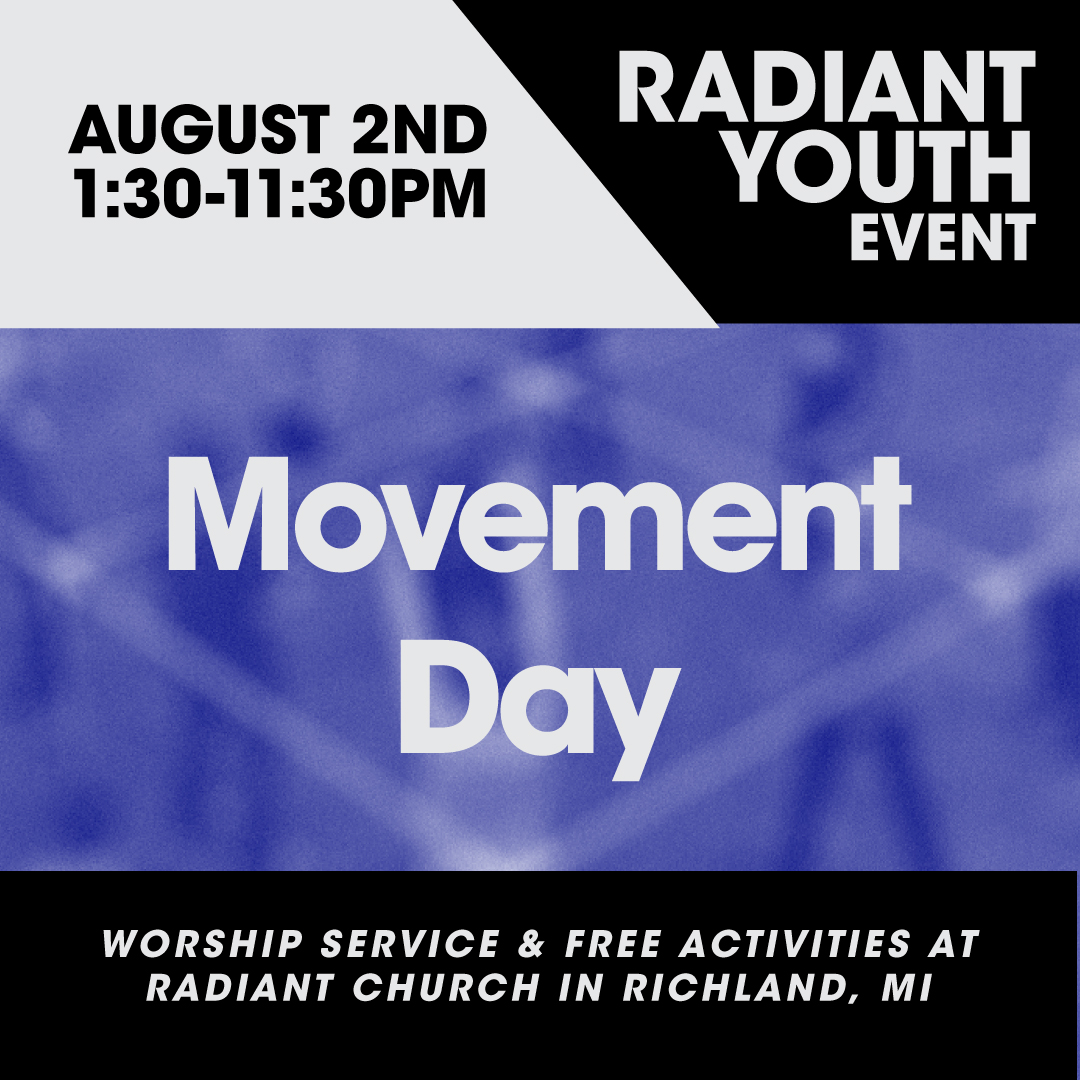 AUGUST 2ND
1:30-11:30PM

RADIANT
YOUTH
EVENT

Movement
Day

WORSHIP SERVICE & FREE ACTIVITIES AT RADIANT CHURCH IN RICHLAND, MI